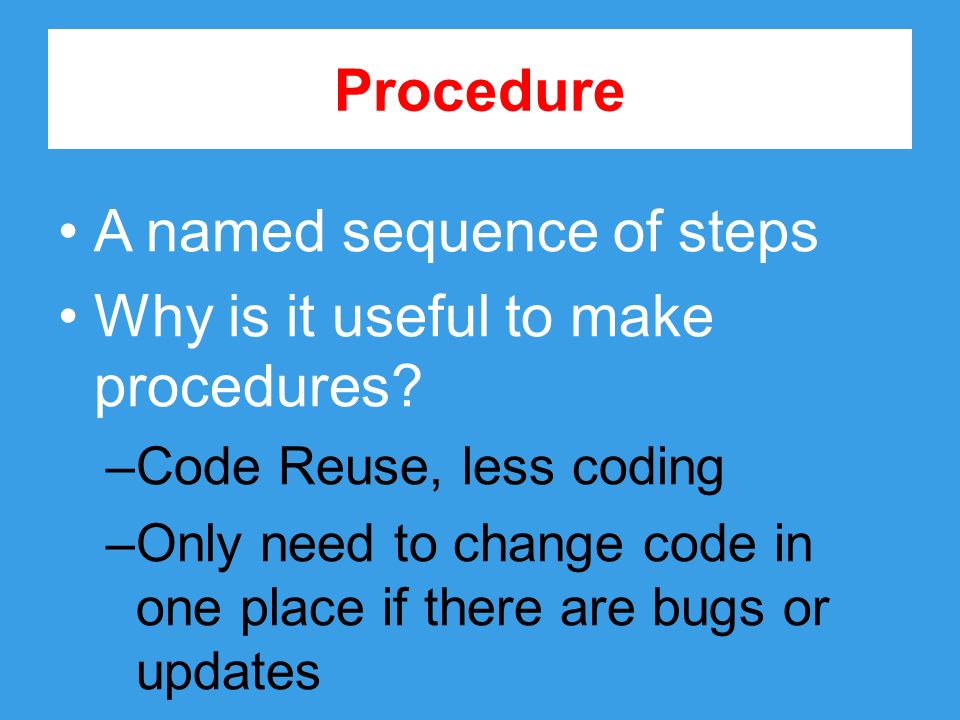 Procedure

• A named sequence of steps
• Why is it useful to make procedures?
–Code Reuse, less coding
–Only need to change code in one place if there are bugs or updates